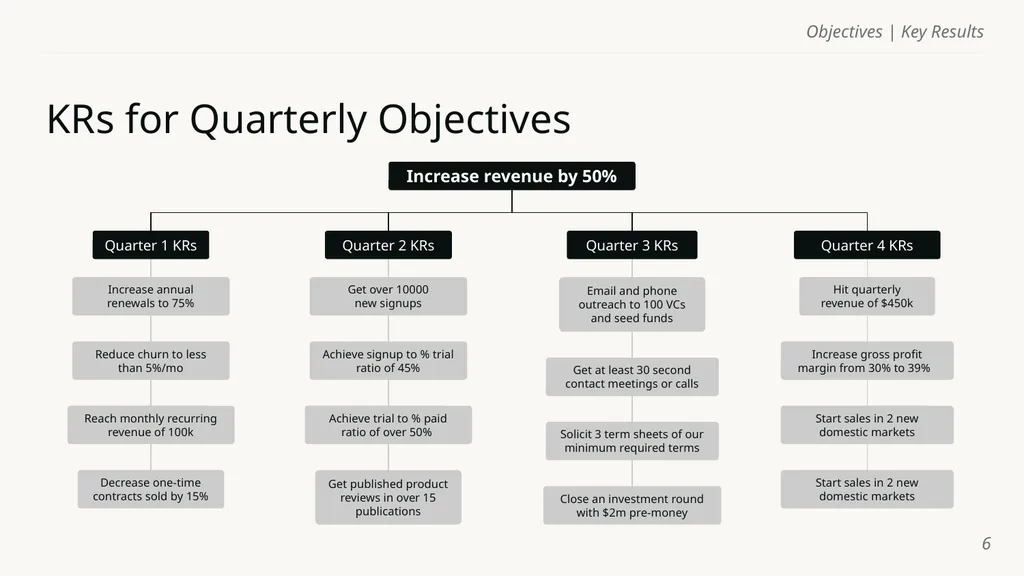 Objectives | Key Results

KRs for Quarterly Objectives

Increase revenue by 50%

Quarter 1 KRs

Increase annual renewals to 75%

Reduce churn to less than 5%/mo

Reach monthly recurring revenue of 100k

Decrease one-time contracts sold by 15%

Quarter 2 KRs

Get over 10000 new signups

Achieve signup to % trial ratio of 45%

Achieve trial to % paid ratio of over 50%

Get published product reviews in over 15 publications

Quarter 3 KRs

Email and phone outreach to 100 VCs and seed funds

Get at least 30 second contact meetings or calls

Solicit 3 term sheets of our minimum required terms

Close an investment round with $2m pre-money

Quarter 4 KRs

Hit quarterly revenue of $450k

Increase gross profit margin from 30% to 39%

Start sales in 2 new domestic markets

Start sales in 2 new domestic markets

6